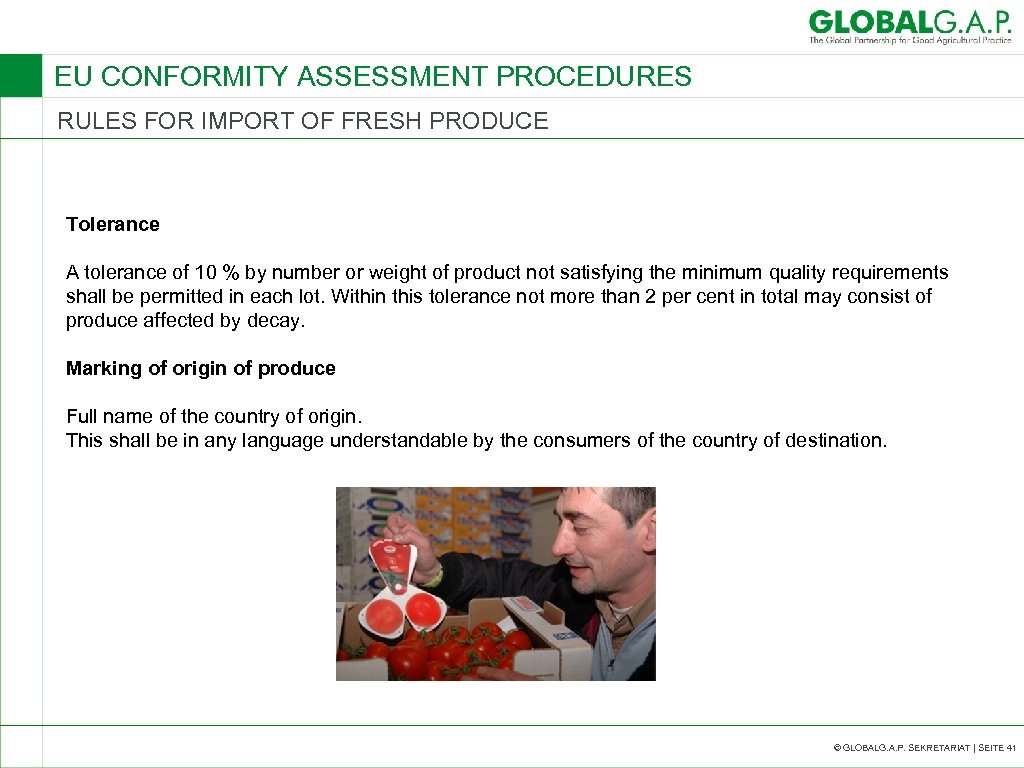 GLOBALG.A.P.
The Global Partnership for Good Agricultural Practice

EU CONFORMITY ASSESSMENT PROCEDURES

RULES FOR IMPORT OF FRESH PRODUCE

Tolerance

A tolerance of 10 % by number or weight of product not satisfying the minimum quality requirements shall be permitted in each lot. Within this tolerance not more than 2 per cent in total may consist of produce affected by decay.

Marking of origin of produce

Full name of the country of origin.
This shall be in any language understandable by the consumers of the country of destination.

© GLOBALG.A.P. SEKRETARIAT | SEITE 41